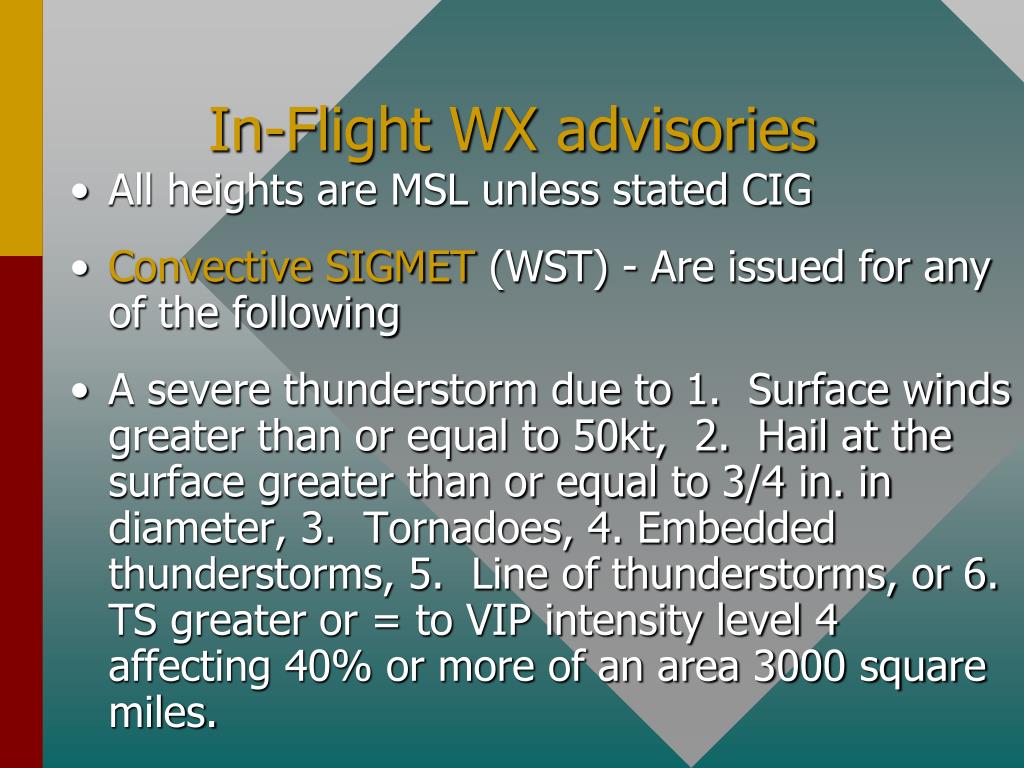 In-Flight WX advisories

• All heights are MSL unless stated CIG

• Convective SIGMET (WST) - Are issued for any of the following

• A severe thunderstorm due to 1. Surface winds greater than or equal to 50kt, 2. Hail at the surface greater than or equal to 3/4 in. in diameter, 3. Tornadoes, 4. Embedded thunderstorms, 5. Line of thunderstorms, or 6. TS greater or = to VIP intensity level 4 affecting 40% or more of an area 3000 square miles.